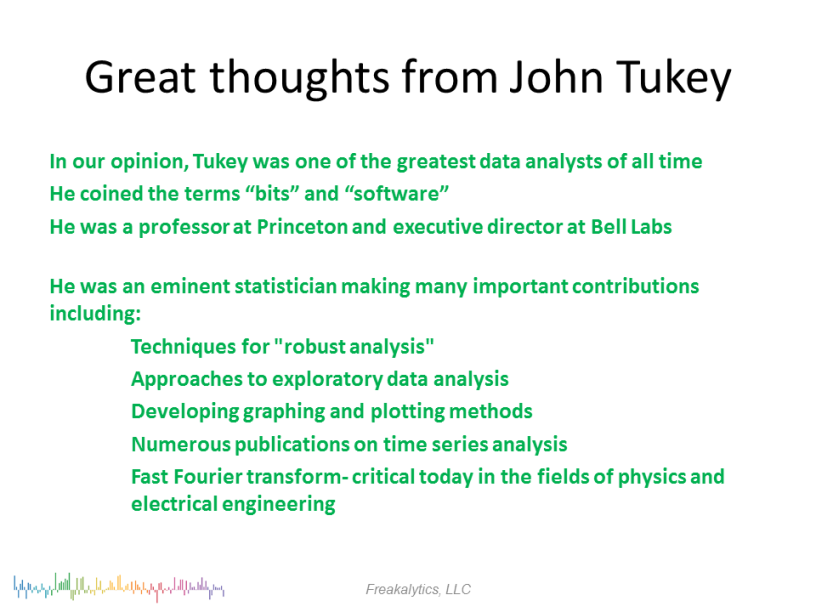 Great thoughts from John Tukey

In our opinion, Tukey was one of the greatest data analysts of all time
He coined the terms “bits” and “software”
He was a professor at Princeton and executive director at Bell Labs

He was an eminent statistician making many important contributions including:

Techniques for "robust analysis"
Approaches to exploratory data analysis
Developing graphing and plotting methods
Numerous publications on time series analysis
Fast Fourier transform- critical today in the fields of physics and electrical engineering

Freakalytics, LLC